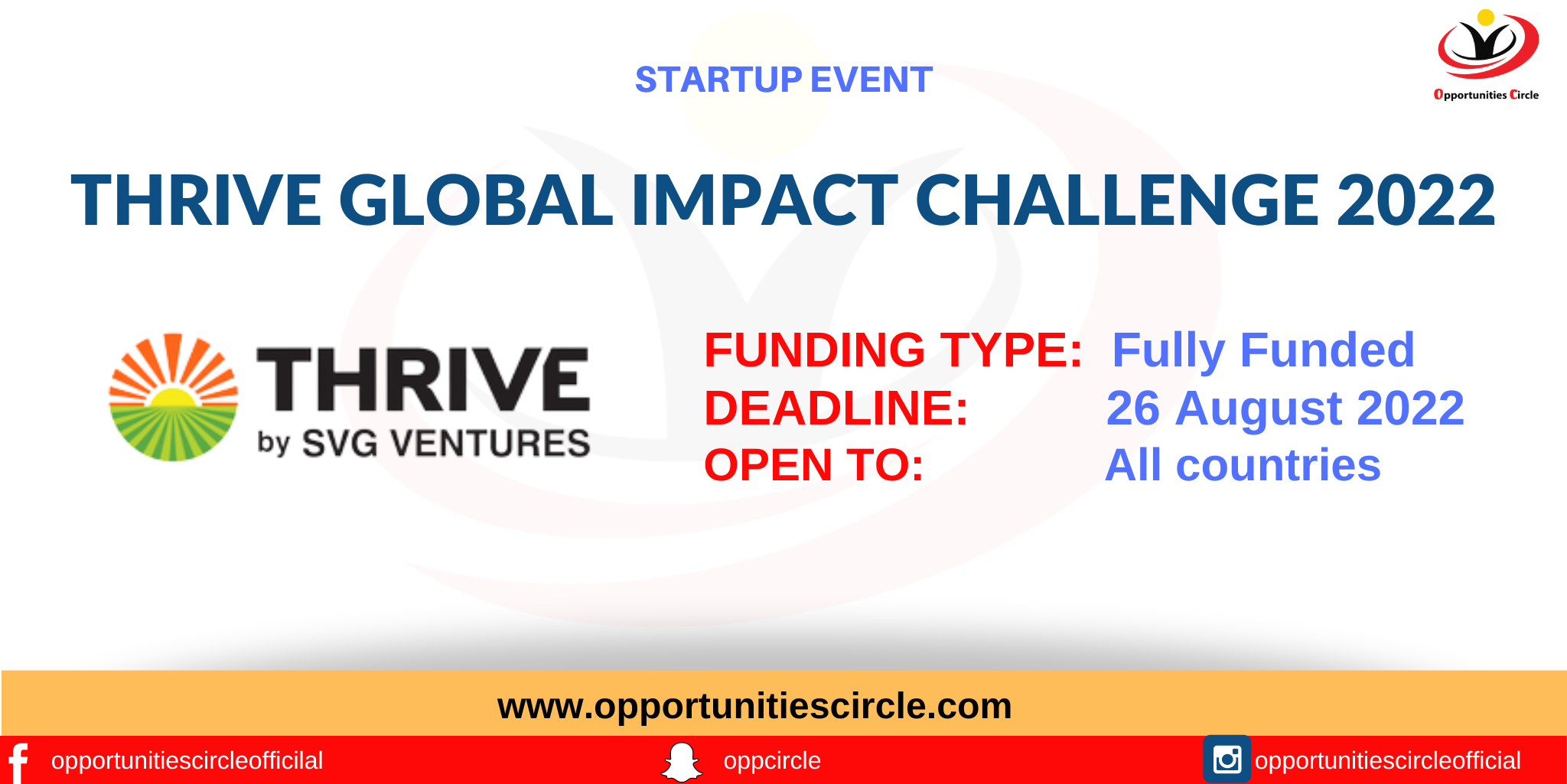 STARTUP EVENT

Opportunities Circle

THRIVE GLOBAL IMPACT CHALLENGE 2022

THRIVE
by SVG VENTURES

FUNDING TYPE: Fully Funded
DEADLINE: 26 August 2022
OPEN TO: All countries

www.opportunitiescircle.com

opportunitiescircleofficilal
oppcircle
opportunitiescircleofficial